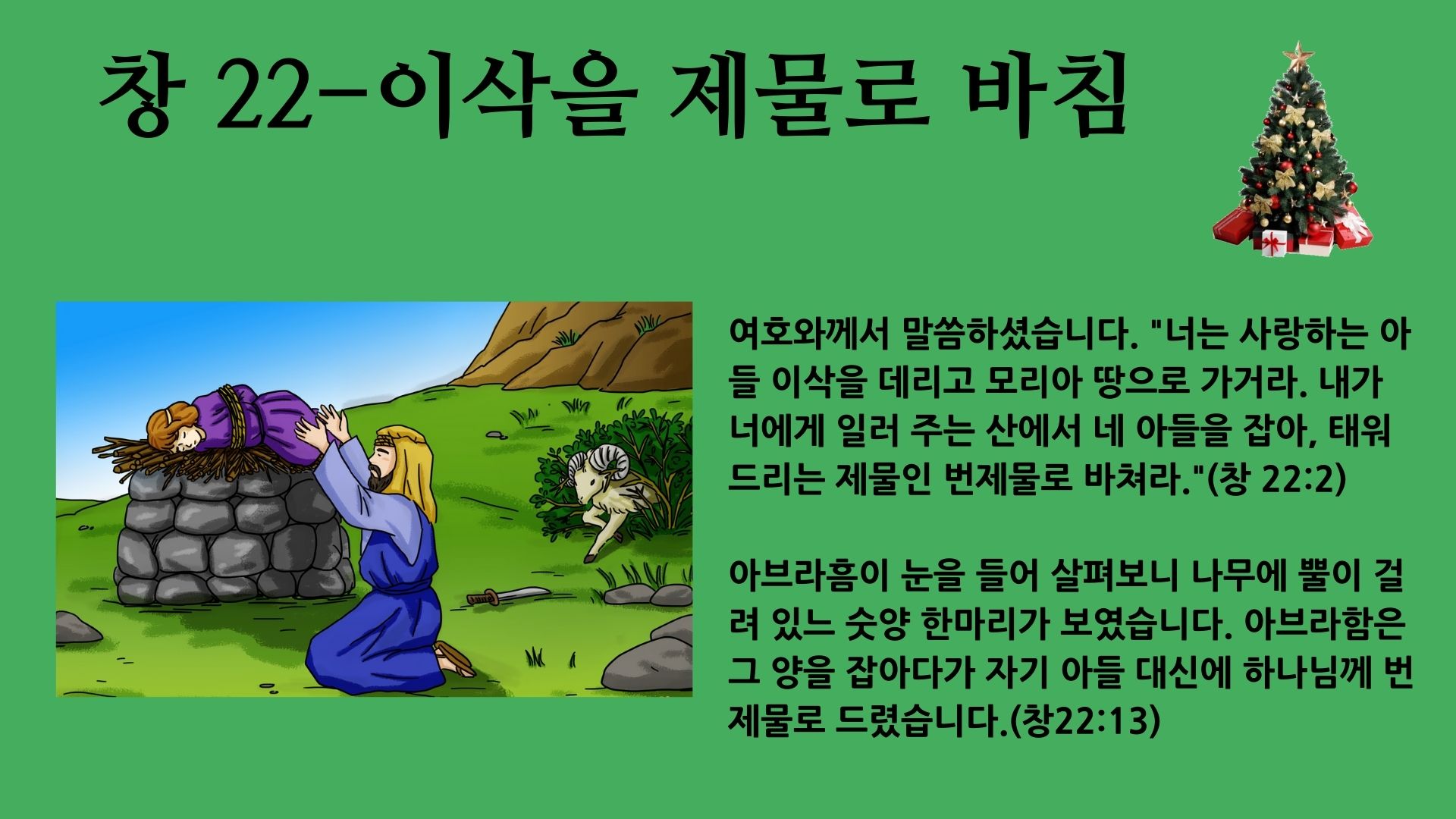 창 22-이삭을 제물로 바침

여호와께서 말씀하셨습니다. "너는 사랑하는 아들 이삭을 데리고 모리아 땅으로 가거라. 내가 너에게 일러 주는 산에서 네 아들을 잡아, 태워 드리는 제물인 번제물로 바쳐라."(창 22:2)

아브라흠이 눈을 들어 살펴보니 나무에 뿔이 걸려 있느 숫양 한마리가 보였습니다. 아브라함은 그 양을 잡아다가 자기 아들 대신에 하나님께 번제물로 드렸습니다.(창22:13)